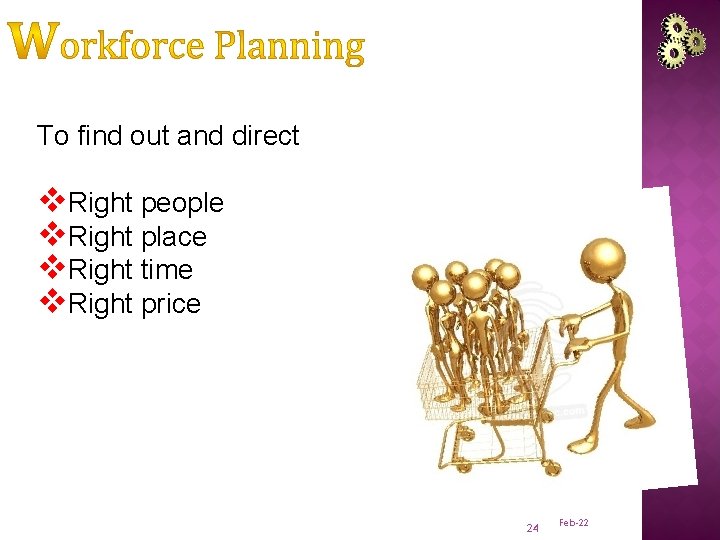 Workforce Planning

To find out and direct

❖Right people
❖Right place
❖Right time
❖Right price

24 Feb-22